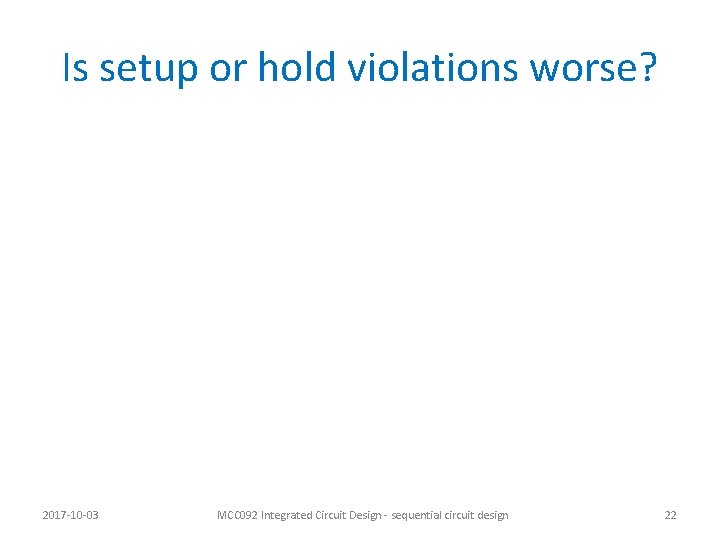 Is setup or hold violations worse?

2017-10-03

MCC092 Integrated Circuit Design - sequential circuit design

22